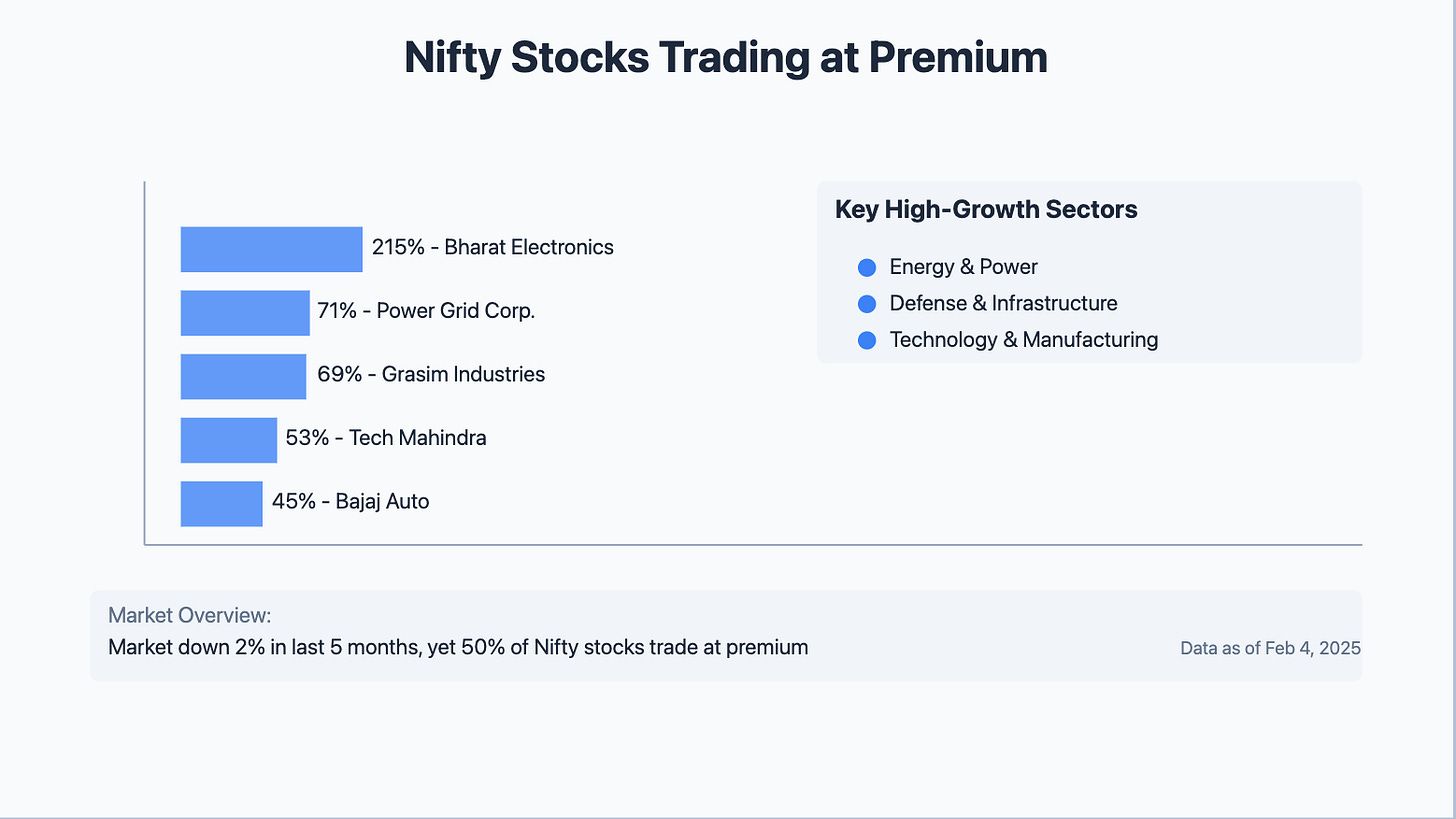 Nifty Stocks Trading at Premium

215% - Bharat Electronics
71% - Power Grid Corp.
69% - Grasim Industries
53% - Tech Mahindra
45% - Bajaj Auto

Key High-Growth Sectors

Energy & Power
Defense & Infrastructure
Technology & Manufacturing

Market Overview:
Market down 2% in last 5 months, yet 50% of Nifty stocks trade at premium

Data as of Feb 4, 2025